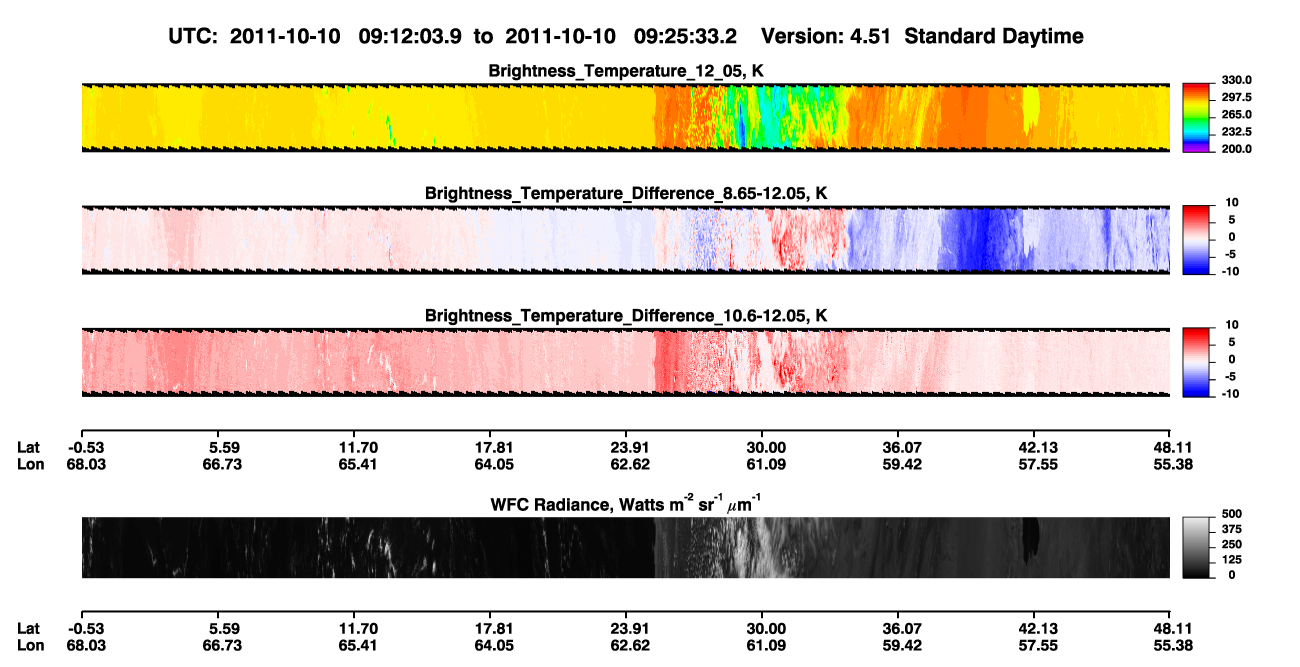 UTC: 2011-10-10 09:12:03.9 to 2011-10-10 09:25:33.2 Version: 4.51 Standard Daytime

Brightness_Temperature_12_05, K

330.0
297.5
265.0
232.5
200.0

Brightness_Temperature_Difference_8.65-12.05, K

10
5
0
-5
-10

Brightness_Temperature_Difference_10.6-12.05, K

10
5
0
-5
-10

| Lat | -0.53 | 5.59 | 11.70 | 17.81 | 23.91 | 30.00 | 36.07 | 42.13 | 48.11 |
|---|---|---|---|---|---|---|---|---|---|
| Lon | 68.03 | 66.73 | 65.41 | 64.05 | 62.62 | 61.09 | 59.42 | 57.55 | 55.38 |

WFC Radiance, Watts $m^{-2}$ $sr^{-1}$ $\mu m^{-1}$

500
375
250
125
0

| Lat | -0.53 | 5.59 | 11.70 | 17.81 | 23.91 | 30.00 | 36.07 | 42.13 | 48.11 |
|---|---|---|---|---|---|---|---|---|---|
| Lon | 68.03 | 66.73 | 65.41 | 64.05 | 62.62 | 61.09 | 59.42 | 57.55 | 55.38 |